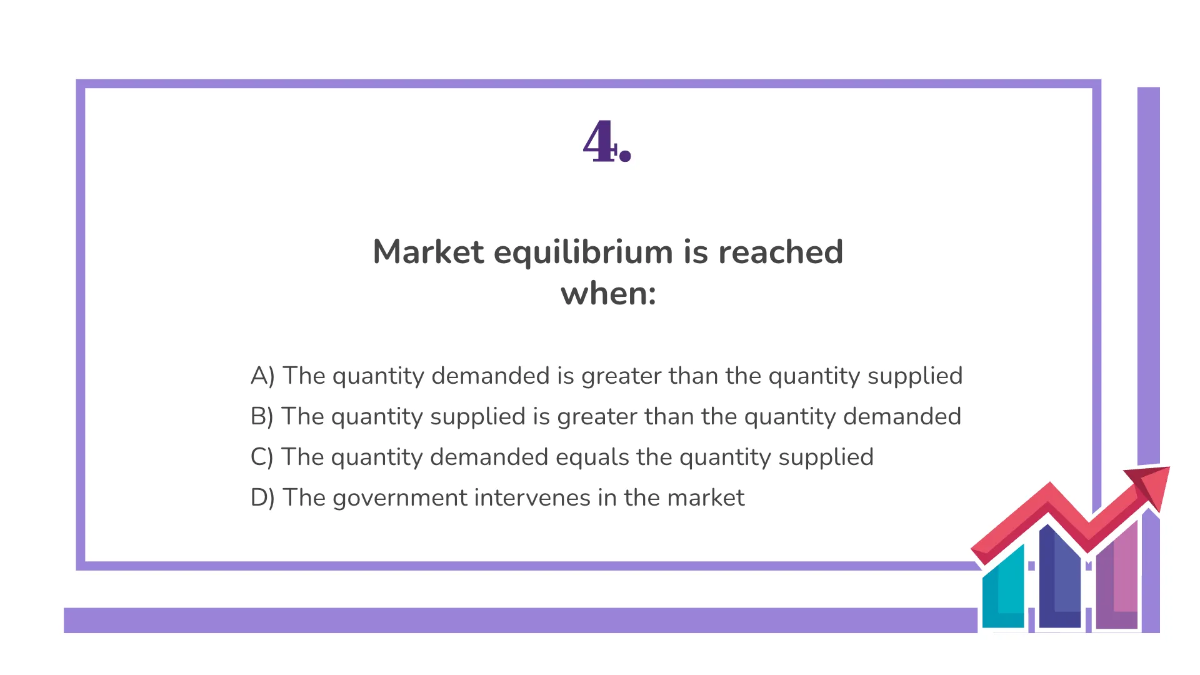 4.

Market equilibrium is reached when:

A) The quantity demanded is greater than the quantity supplied
B) The quantity supplied is greater than the quantity demanded
C) The quantity demanded equals the quantity supplied
D) The government intervenes in the market